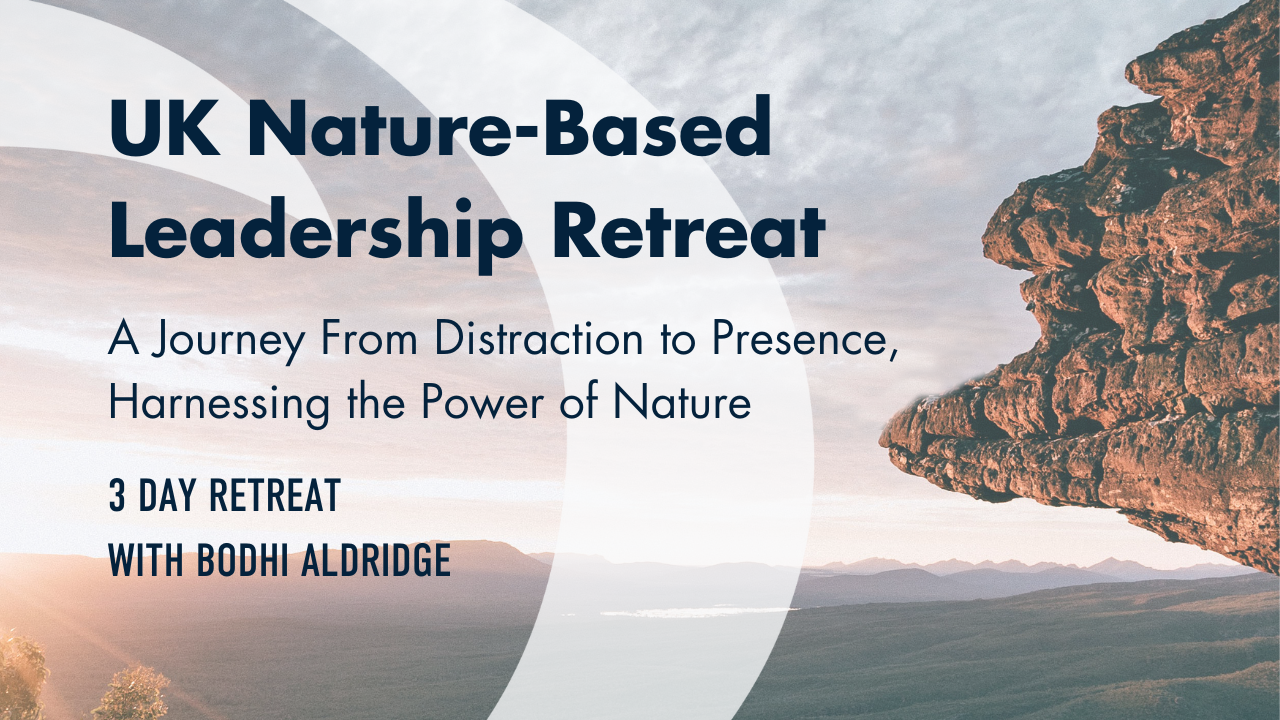 UK Nature-Based Leadership Retreat

A Journey From Distraction to Presence, Harnessing the Power of Nature

3 DAY RETREAT
WITH BODHI ALDRIDGE